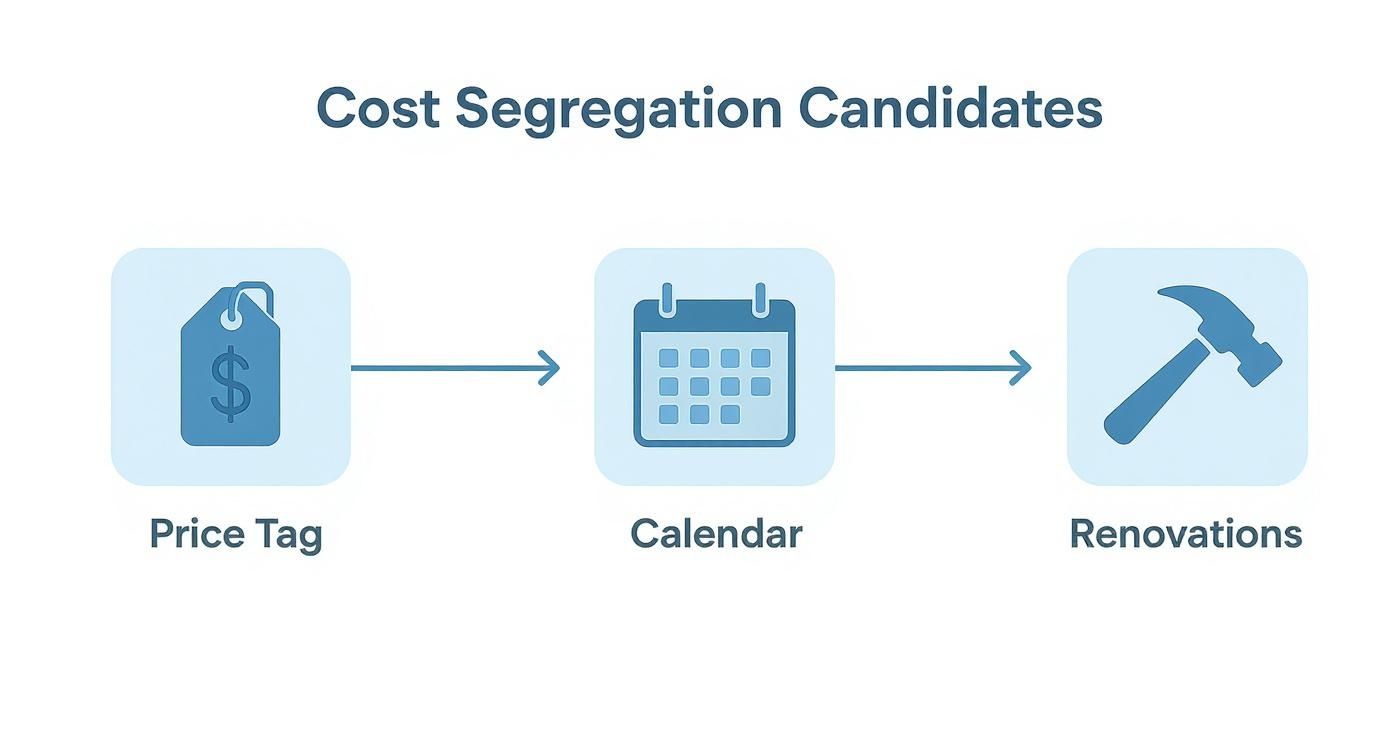 Cost Segregation Candidates

$

Price Tag

Calendar

Renovations